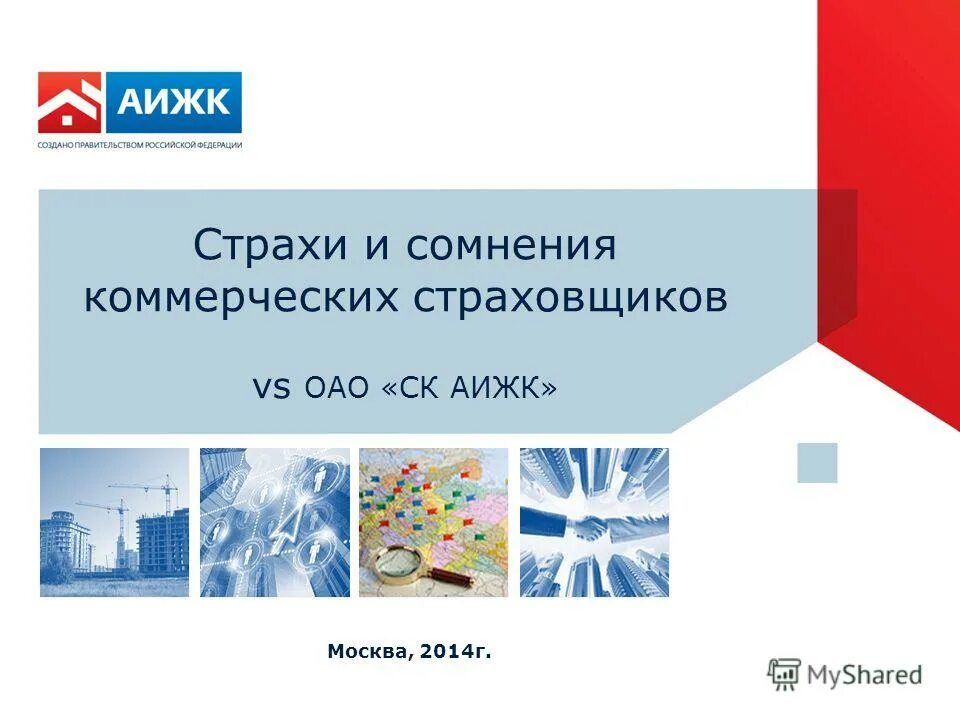 АИЖК
СОЗДАНО ПРАВИТЕЛЬСТВОМ РОССИЙСКОЙ ФЕДЕРАЦИИ

Страхи и сомнения коммерческих страховщиков

vs ОАО «СК АИЖК»

Москва, 2014г.

MyShared